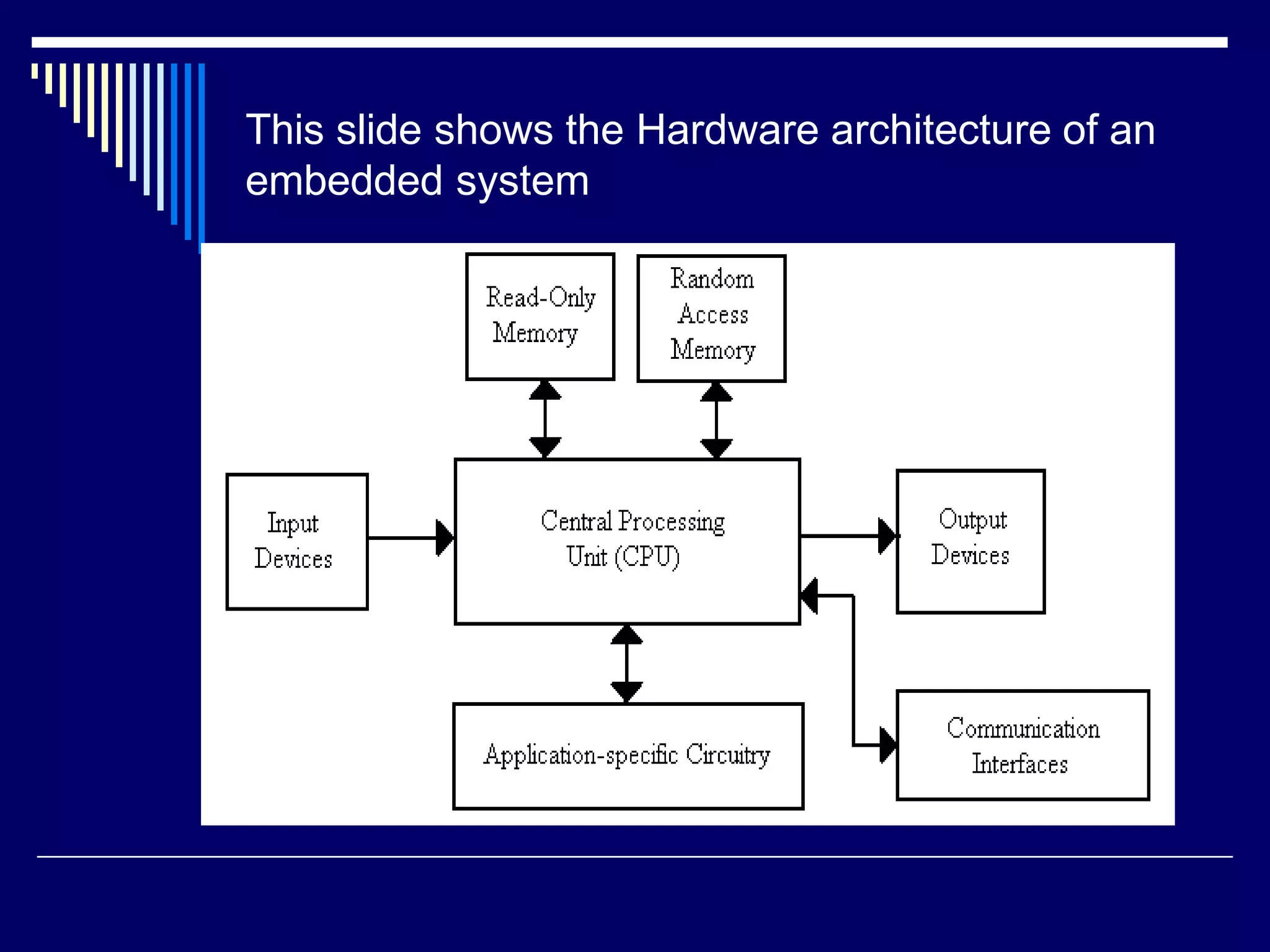 This slide shows the Hardware architecture of an embedded system

Read-Only Memory

Random Access Memory

Input Devices

Central Processing Unit (CPU)

Output Devices

Application-specific Circuitry

Communication Interfaces